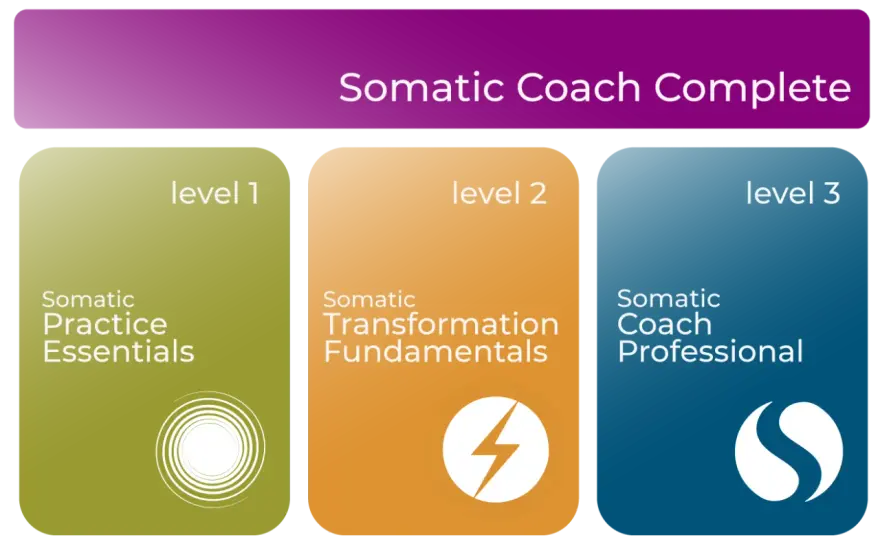 Somatic Coach Complete

level 1

Somatic
Practice
Essentials

level 2

Somatic
Transformation
Fundamentals

level 3

Somatic
Coach
Professional